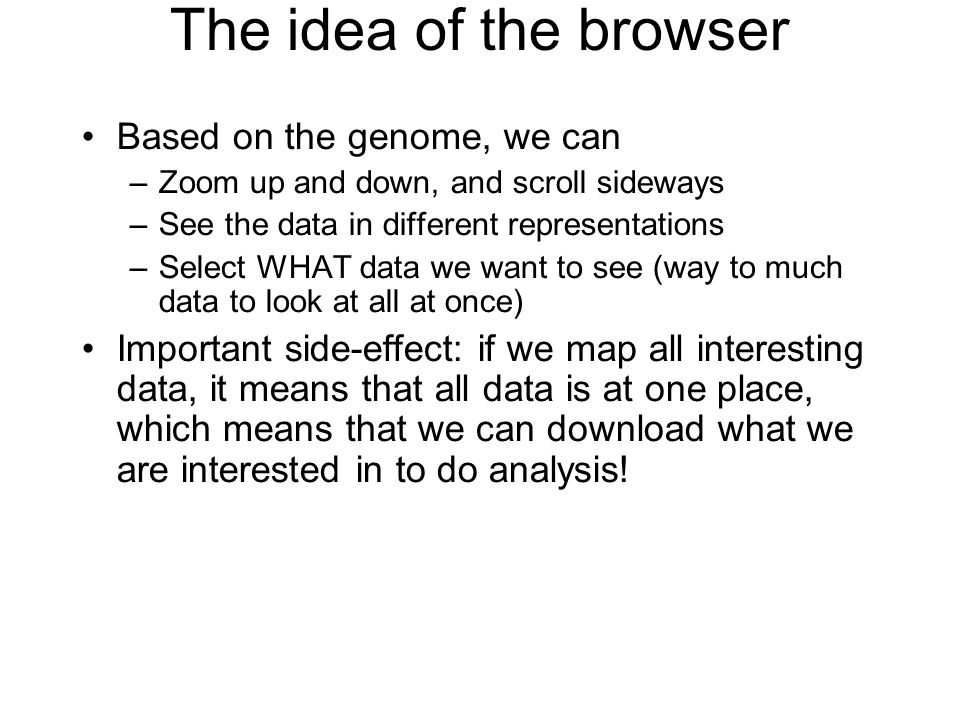 The idea of the browser

• Based on the genome, we can
– Zoom up and down, and scroll sideways
– See the data in different representations
– Select WHAT data we want to see (way to much data to look at all at once)

• Important side-effect: if we map all interesting data, it means that all data is at one place, which means that we can download what we are interested in to do analysis!